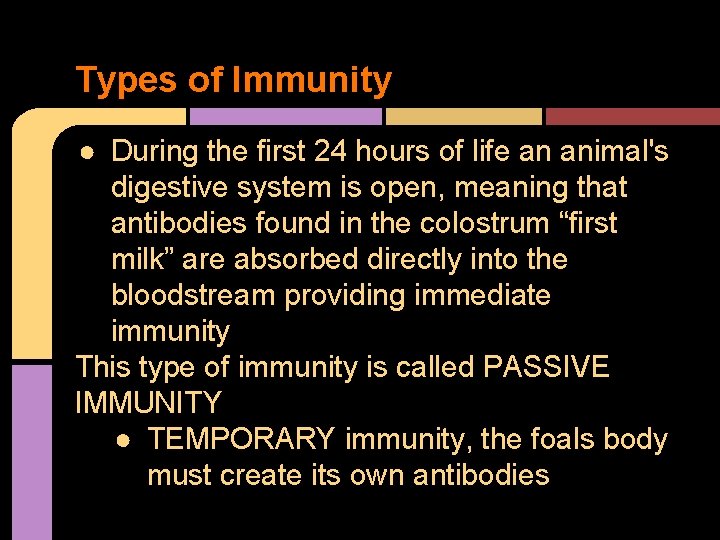 Types of Immunity

● During the first 24 hours of life an animal's digestive system is open, meaning that antibodies found in the colostrum “first milk” are absorbed directly into the bloodstream providing immediate immunity

This type of immunity is called PASSIVE IMMUNITY

● TEMPORARY immunity, the foals body must create its own antibodies